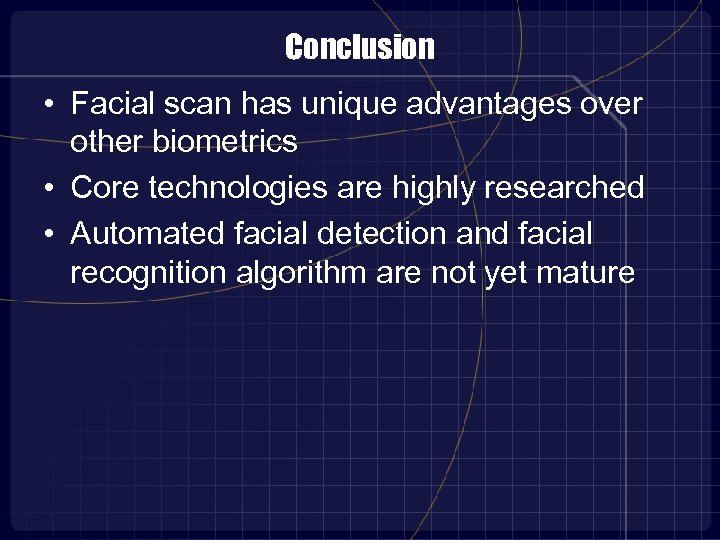 Conclusion

• Facial scan has unique advantages over other biometrics
• Core technologies are highly researched
• Automated facial detection and facial recognition algorithm are not yet mature